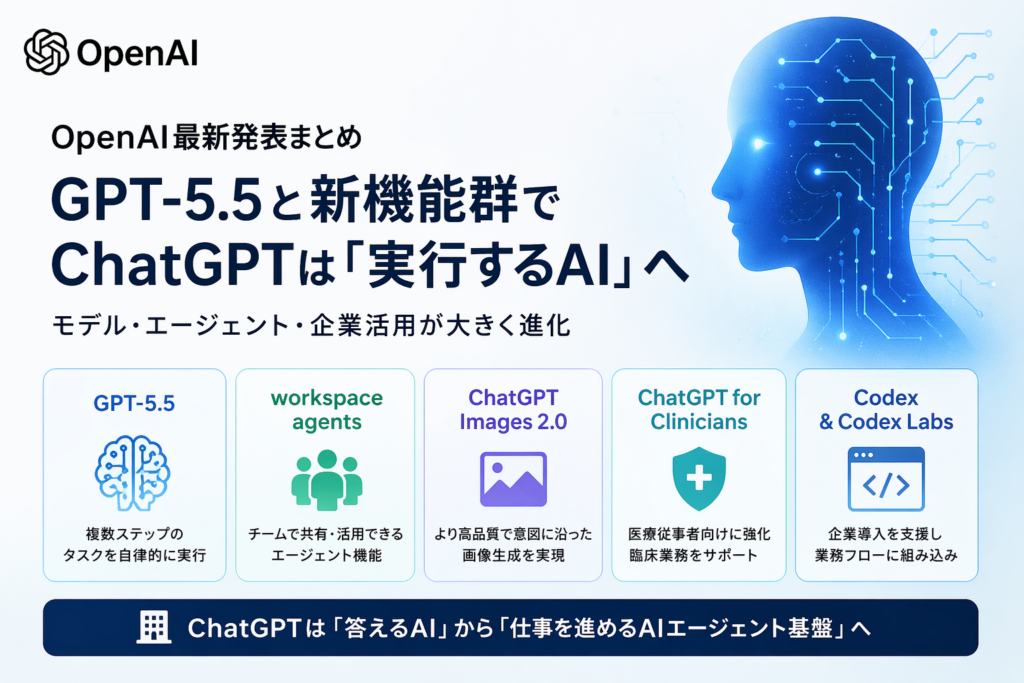 OpenAI

OpenAI最新発表まとめ

GPT-5.5と新機能群で
ChatGPTは「実行するAI」へ

モデル・エージェント・企業活用が大きく進化

GPT-5.5
複数ステップの
タスクを自律的に実行

workspace agents
チームで共有・活用できる
エージェント機能

ChatGPT Images 2.0
より高品質で意図に沿った
画像生成を実現

ChatGPT for Clinicians
医療従事者向けに強化
臨床業務をサポート

Codex & Codex Labs
</>
企業導入を支援し
業務フローに組み込み

ChatGPTは「答えるAI」から「仕事を進めるAIエージェント基盤」へ